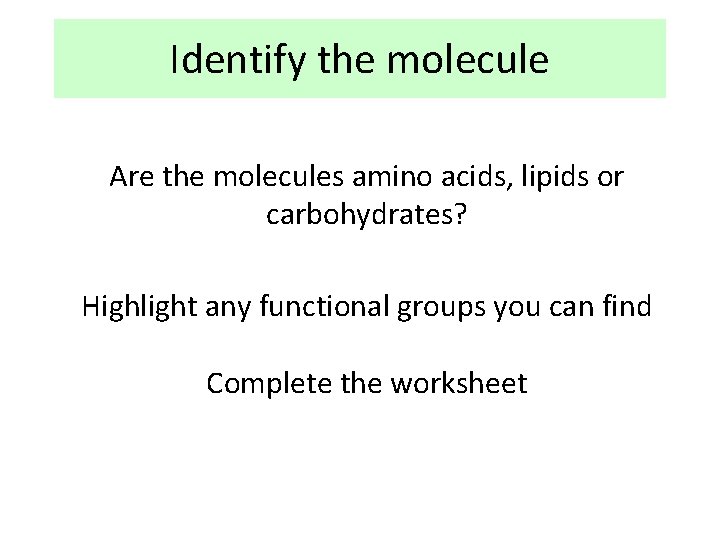 Identify the molecule

Are the molecules amino acids, lipids or carbohydrates?

Highlight any functional groups you can find

Complete the worksheet